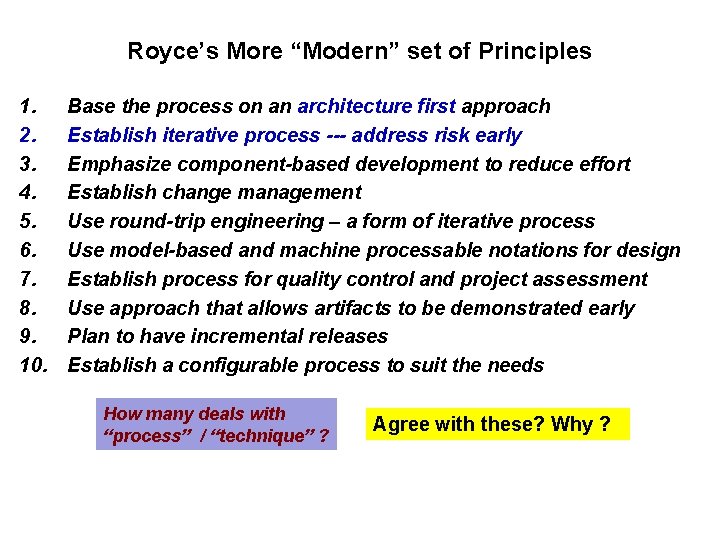 Royce's More "Modern" set of Principles

1. Base the process on an architecture first approach
2. Establish iterative process --- address risk early
3. Emphasize component-based development to reduce effort
4. Establish change management
5. Use round-trip engineering – a form of iterative process
6. Use model-based and machine processable notations for design
7. Establish process for quality control and project assessment
8. Use approach that allows artifacts to be demonstrated early
9. Plan to have incremental releases
10. Establish a configurable process to suit the needs

How many deals with "process" / "technique" ?

Agree with these? Why ?